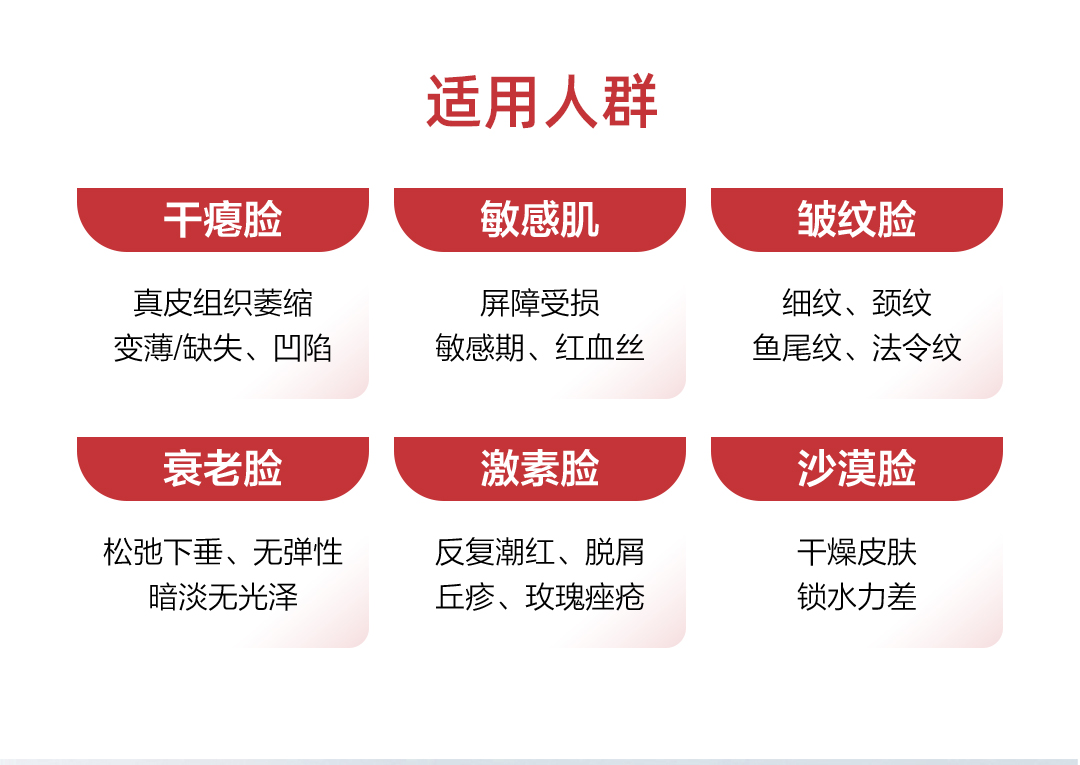 适用人群

干瘪脸

真皮组织萎缩
变薄/缺失、凹陷

敏感肌

屏障受损
敏感期、红血丝

皱纹脸

细纹、颈纹
鱼尾纹、法令纹

衰老脸

松弛下垂、无弹性
暗淡无光泽

激素脸

反复潮红、脱屑
丘疹、玫瑰痤疮

沙漠脸

干燥皮肤
锁水力差